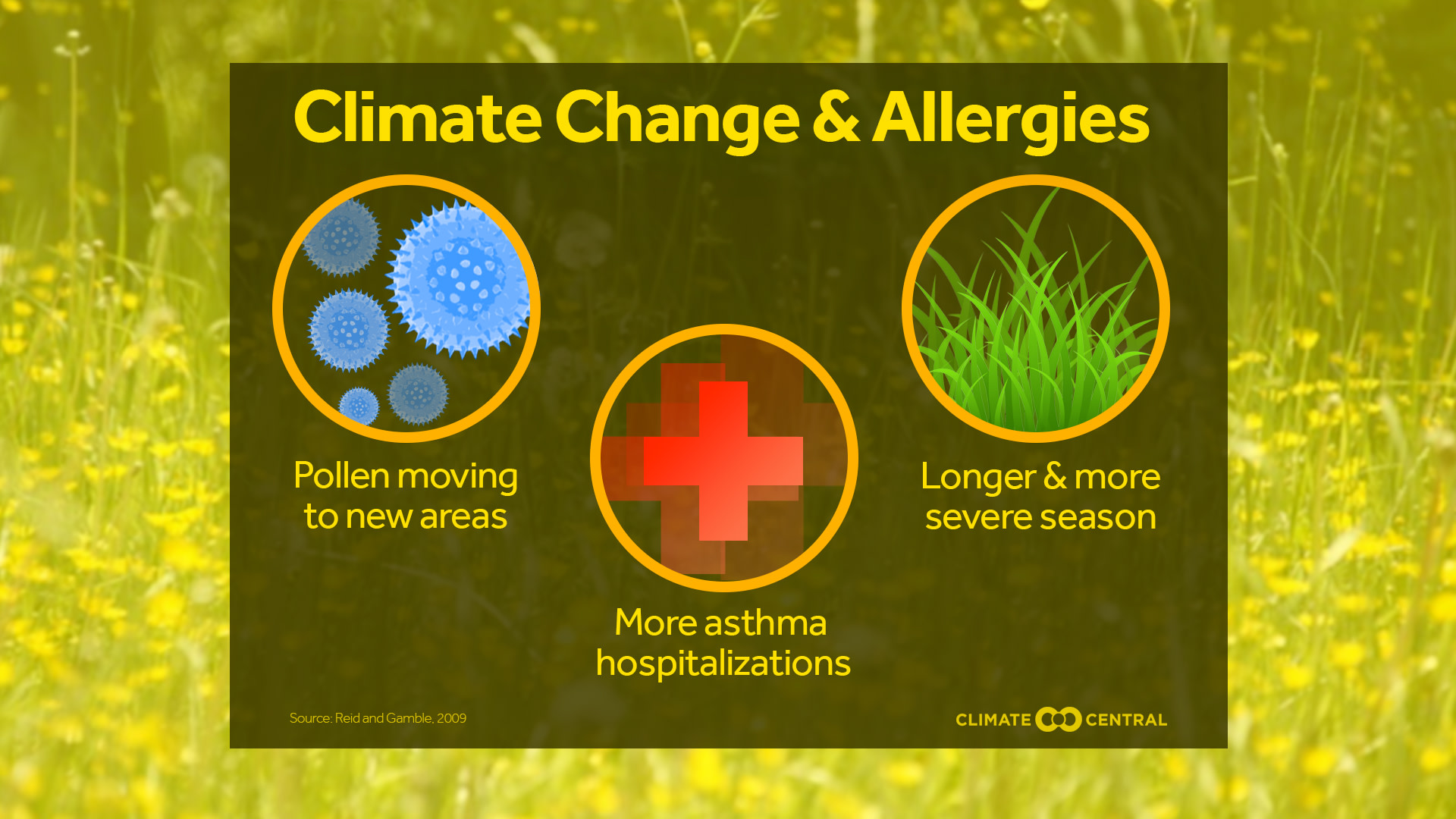 Climate Change & Allergies

Pollen moving to new areas

More asthma hospitalizations

Longer & more severe season

Source: Reid and Gamble, 2009

CLIMATE CENTRAL